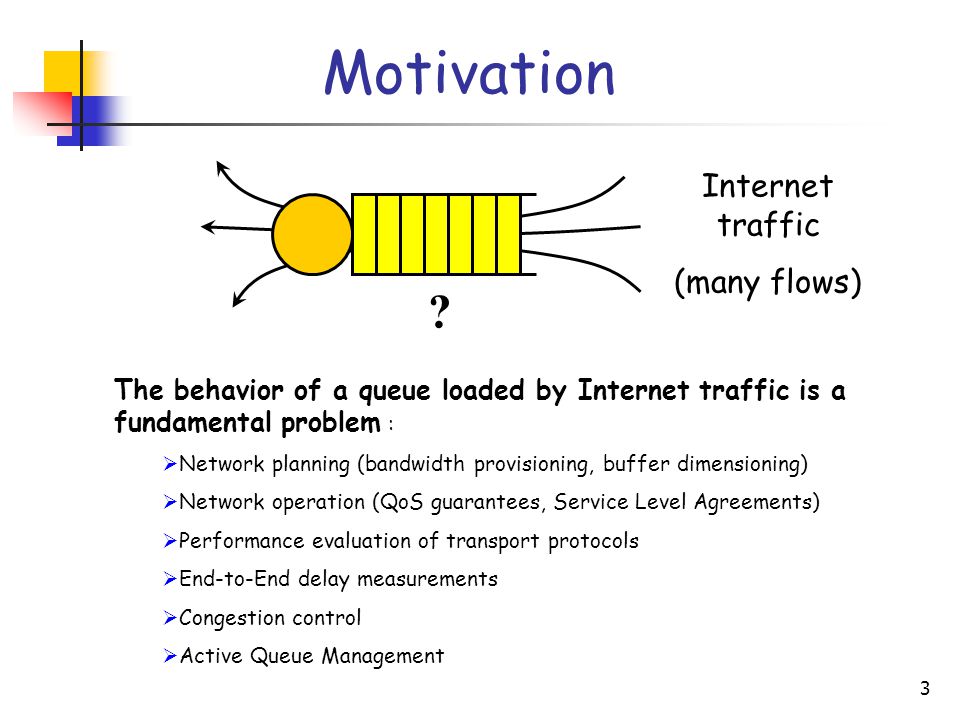 Motivation

?

Internet traffic

(many flows)

The behavior of a queue loaded by Internet traffic is a fundamental problem :

➢Network planning (bandwidth provisioning, buffer dimensioning)

➢Network operation (QoS guarantees, Service Level Agreements)

➢Performance evaluation of transport protocols

➢End-to-End delay measurements

➢Congestion control

➢Active Queue Management

3